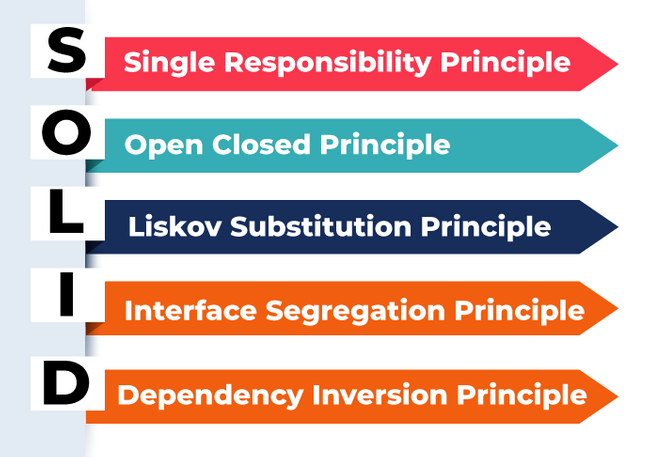 S Single Responsibility Principle

O Open Closed Principle

L Liskov Substitution Principle

I Interface Segregation Principle

D Dependency Inversion Principle